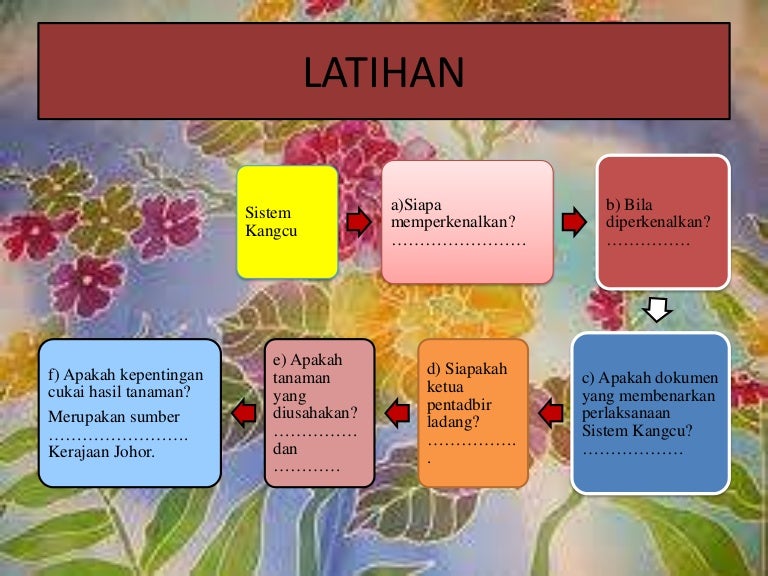 LATIHAN

Sistem Kangcu

a)Siapa memperkenalkan? ……………………

b) Bila diperkenalkan? ……………

c) Apakah dokumen yang membenarkan perlaksanaan Sistem Kangcu? ………………

d) Siapakah ketua pentadbir ladang? …………….
.

e) Apakah tanaman yang diusahakan? …………… dan …………

f) Apakah kepentingan cukai hasil tanaman?

Merupakan sumber ……………………. Kerajaan Johor.